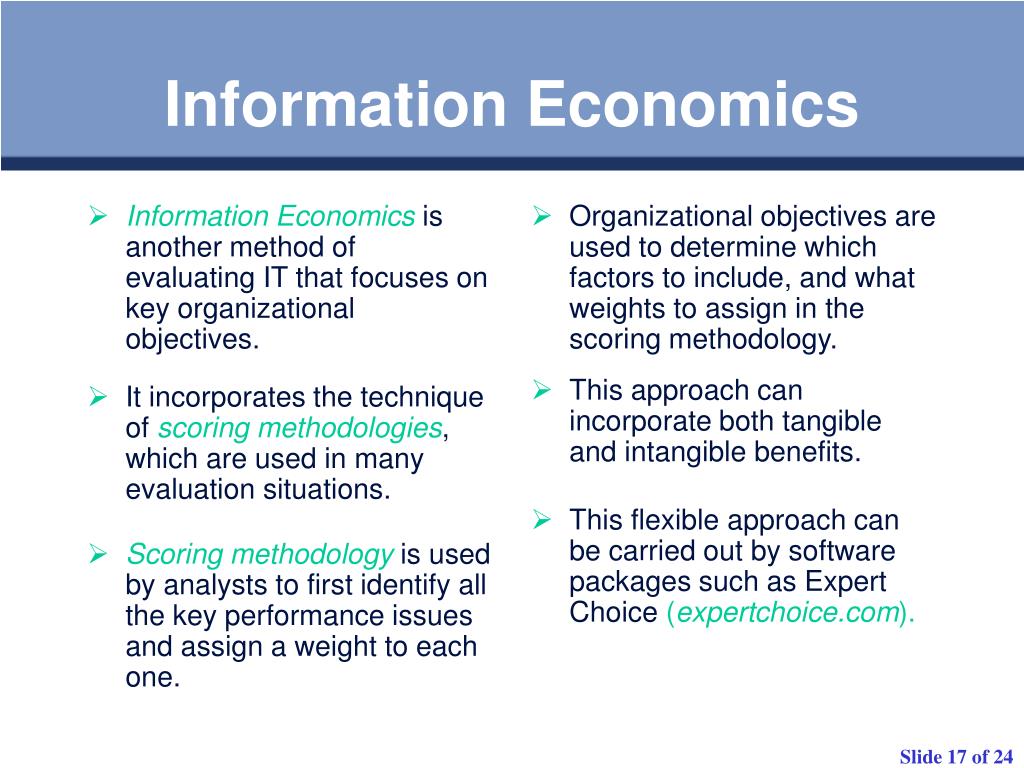 Information Economics

➢ Information Economics is another method of evaluating IT that focuses on key organizational objectives.

➢ It incorporates the technique of scoring methodologies, which are used in many evaluation situations.

➢ Scoring methodology is used by analysts to first identify all the key performance issues and assign a weight to each one.

➢ Organizational objectives are used to determine which factors to include, and what weights to assign in the scoring methodology.

➢ This approach can incorporate both tangible and intangible benefits.

➢ This flexible approach can be carried out by software packages such as Expert Choice (expertchoice.com).

Slide 17 of 24